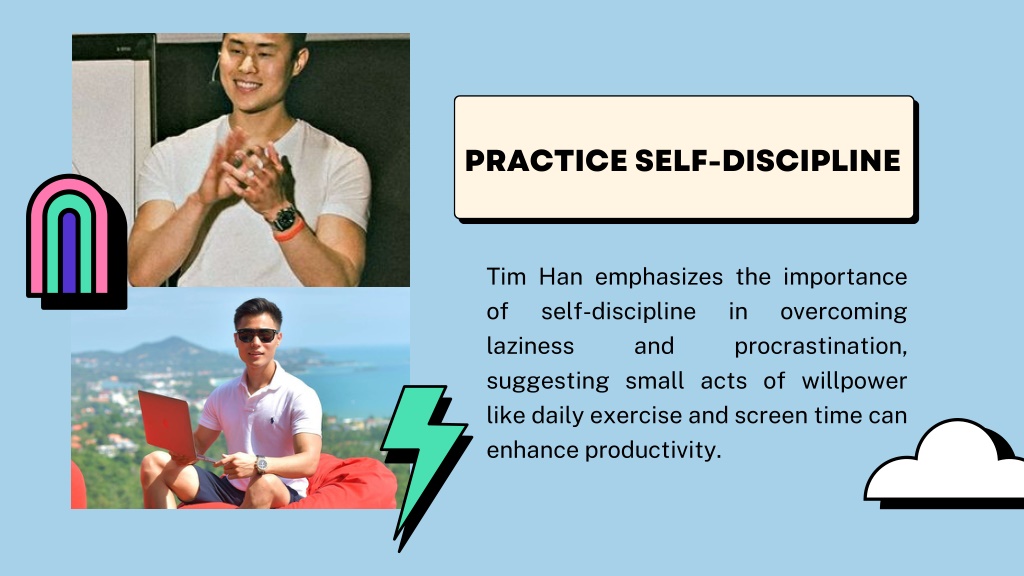 PRACTICE SELF-DISCIPLINE

Tim Han emphasizes the importance of self-discipline in overcoming laziness and procrastination, suggesting small acts of willpower like daily exercise and screen time can enhance productivity.